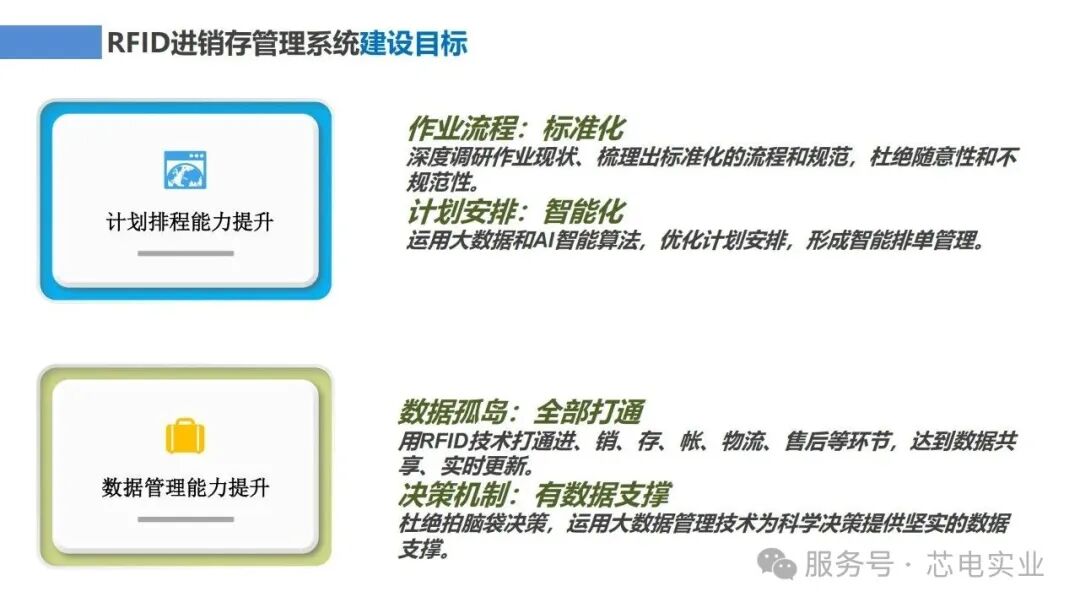 RFID进销存管理系统建设目标

计划排程能力提升

作业流程：标准化
深度调研作业现状、梳理出标准化的流程和规范，杜绝随意性和不规范性。
计划安排：智能化
运用大数据和AI智能算法，优化计划安排，形成智能排单管理。

数据管理能力提升

数据孤岛：全部打通
用RFID技术打通进、销、存、帐、物流、售后等环节，达到数据共享、实时更新。
决策机制：有数据支撑
杜绝拍脑袋决策，运用大数据管理技术为科学决策提供坚实的数据支撑。

服务号 · 芯电实业